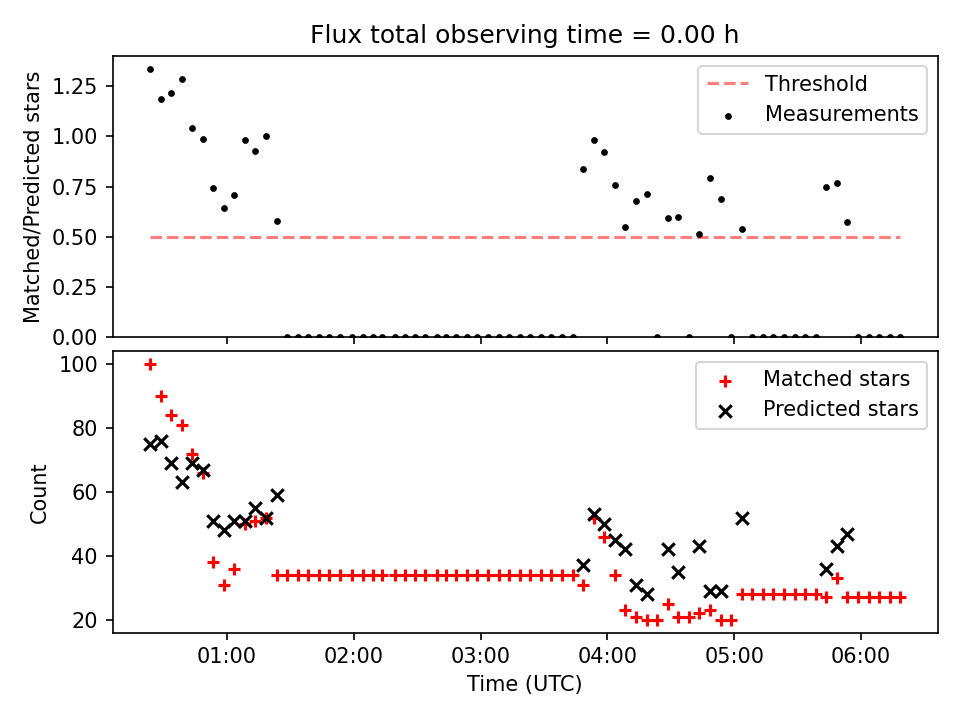 Flux total observing time = 0.00 h

Matched/Predicted stars

1.25
1.00
0.75
0.50
0.25
0.00

Threshold
Measurements

Count

100
80
60
40
20

Matched stars
Predicted stars

01:00
02:00
03:00
04:00
05:00
06:00

Time (UTC)